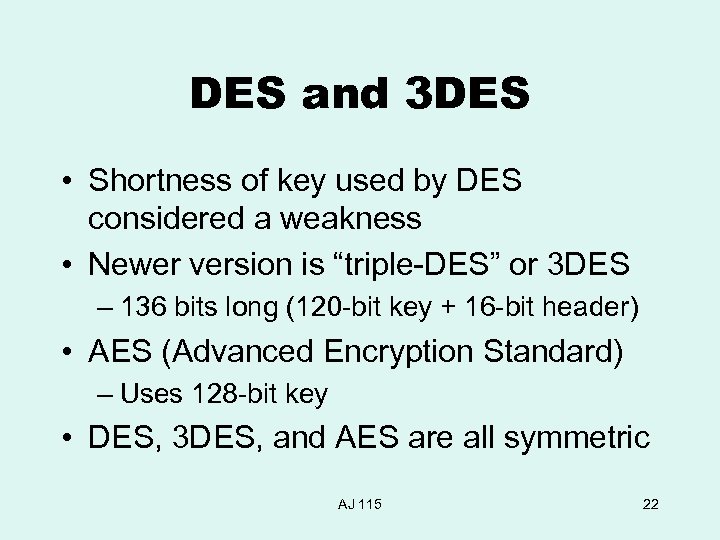 DES and 3DES

• Shortness of key used by DES considered a weakness
• Newer version is “triple-DES” or 3DES
– 136 bits long (120-bit key + 16-bit header)
• AES (Advanced Encryption Standard)
– Uses 128-bit key
• DES, 3DES, and AES are all symmetric

AJ 115

22